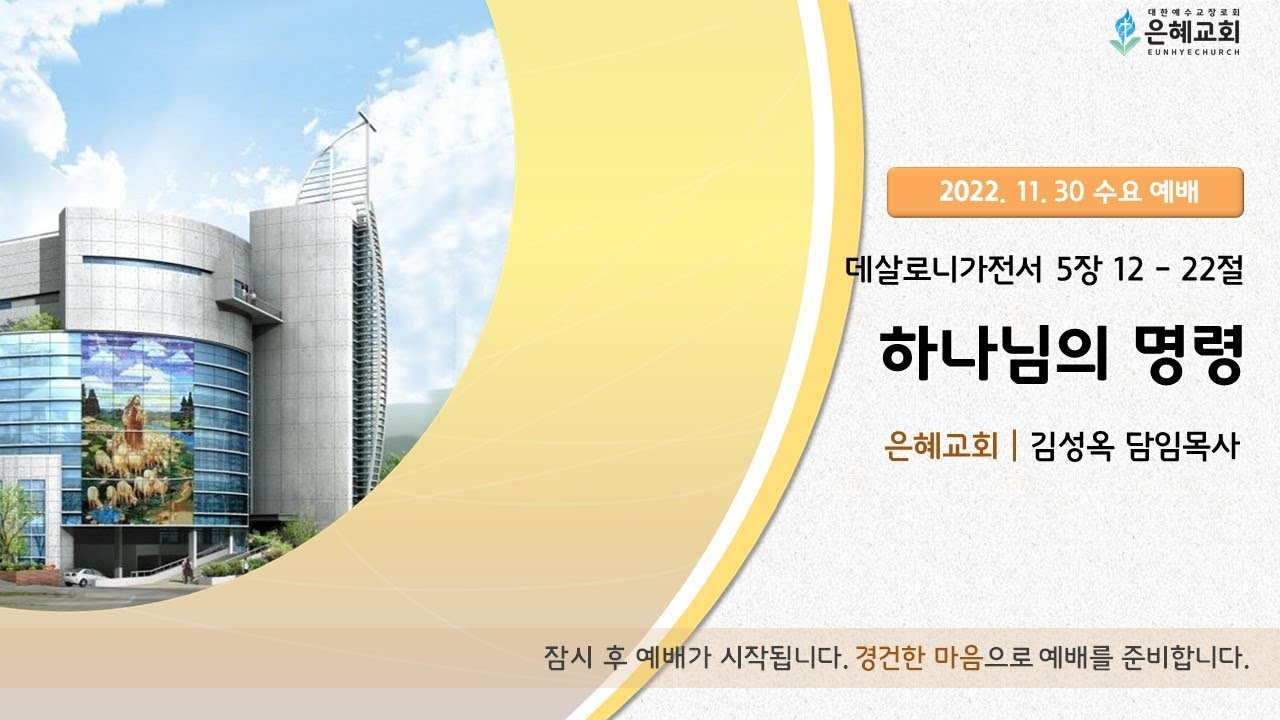 대한예수교장로회
은혜교회
EUNHYECHURCH

2022. 11. 30 수요 예배

데살로니가전서 5장 12 - 22절

하나님의 명령

은혜교회 | 김성옥 담임목사

잠시 후 예배가 시작됩니다. 경건한 마음으로 예배를 준비합니다.